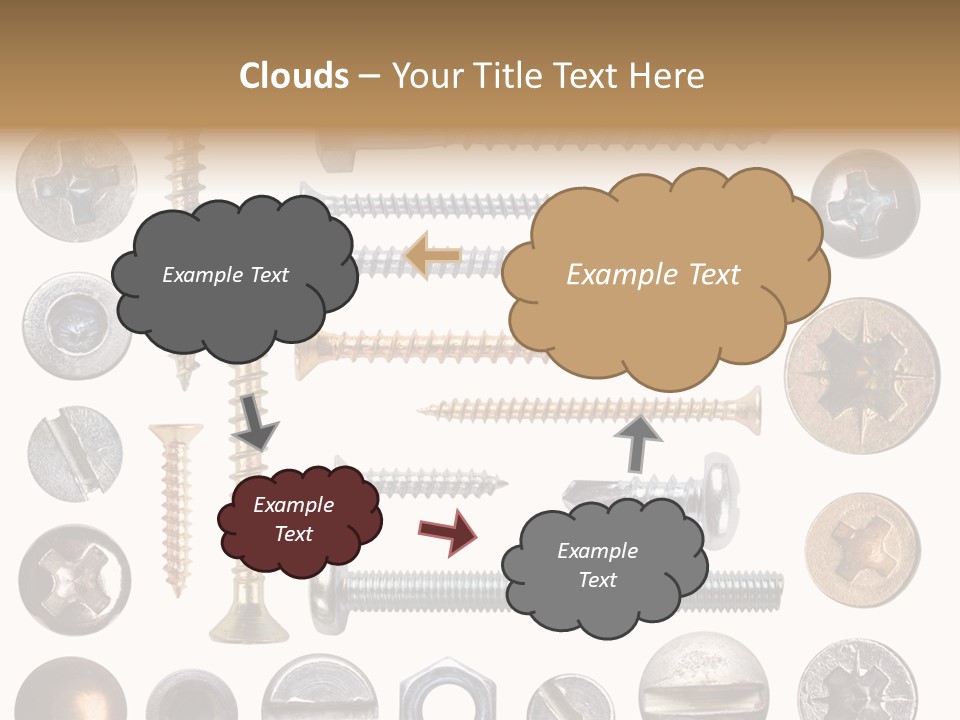 Clouds – Your Title Text Here

Example Text

Example Text

Example Text

Example Text